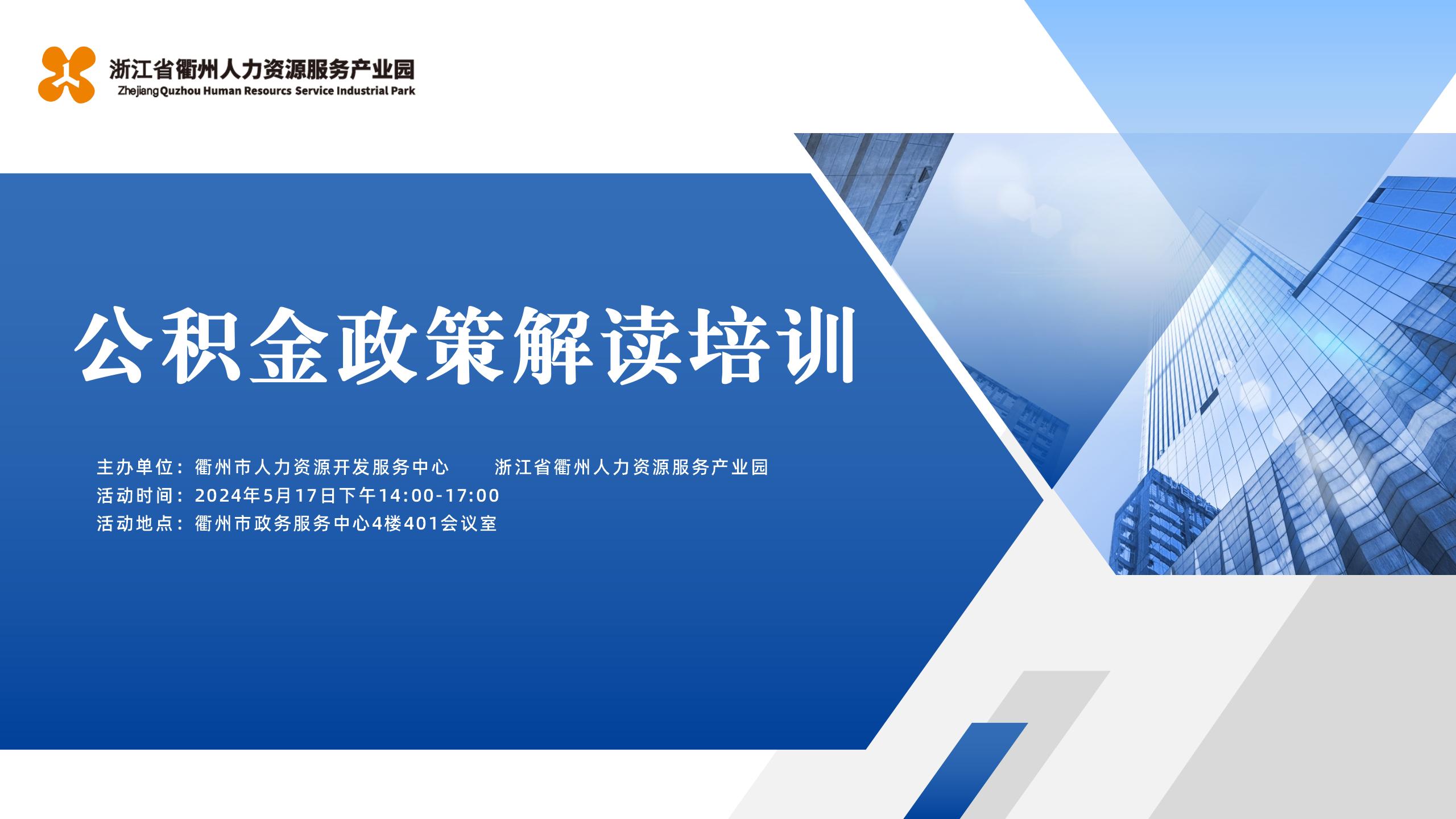 浙江省衢州人力资源服务产业园
Zhejiang Quzhou Human Resourcs Service Industrial Park

公积金政策解读培训

主办单位：衢州市人力资源开发服务中心　　浙江省衢州人力资源服务产业园
活动时间：2024年5月17日下午14:00-17:00
活动地点：衢州市政务服务中心4楼401会议室